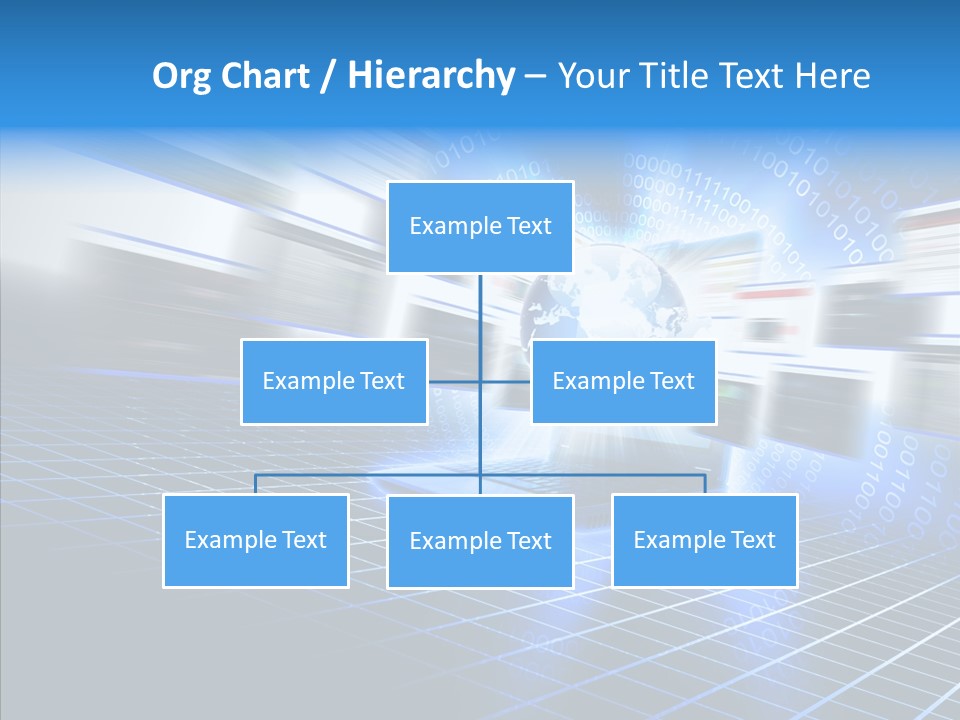 Org Chart / Hierarchy – Your Title Text Here

Example Text

Example Text

Example Text

Example Text

Example Text

Example Text